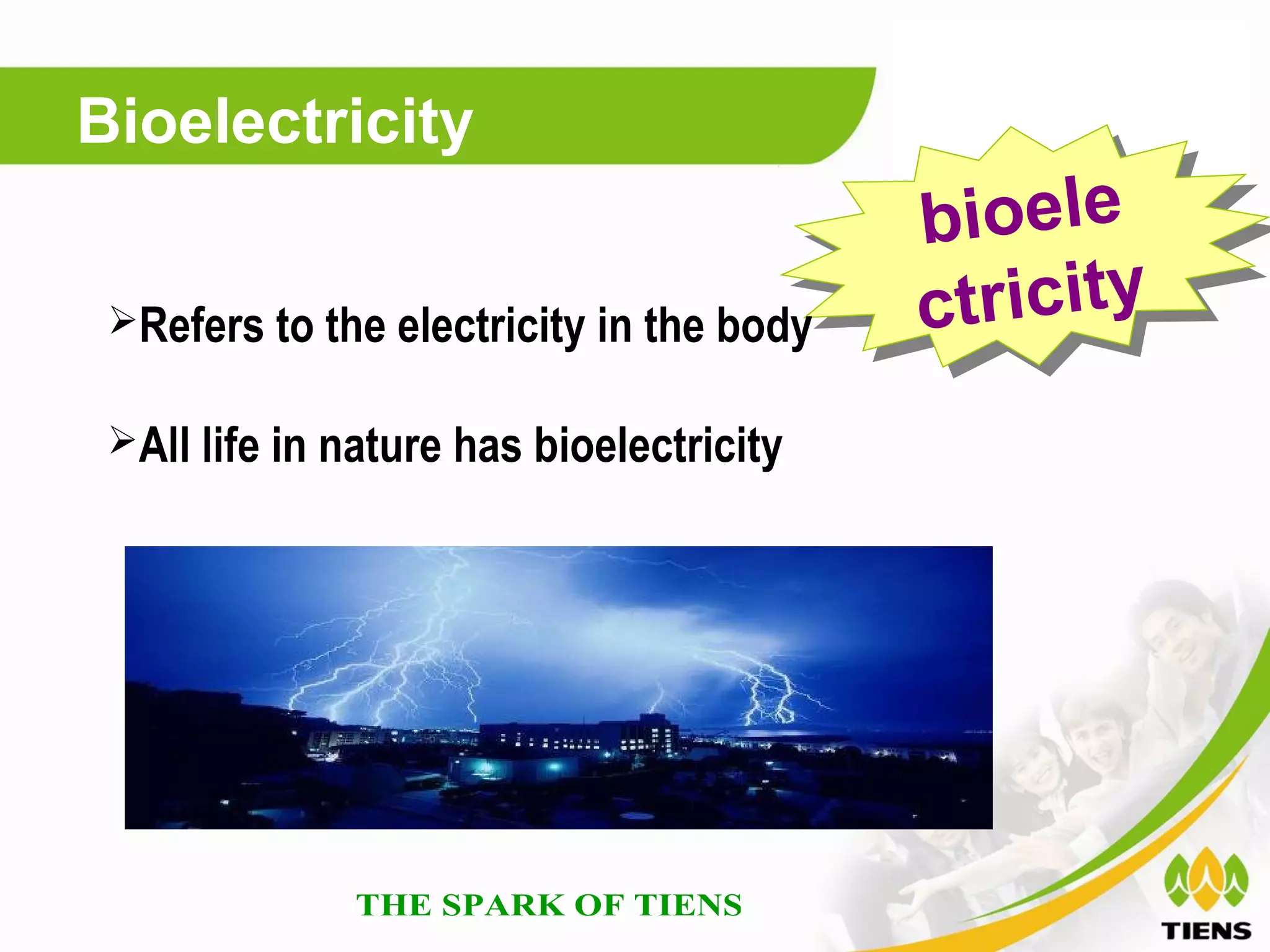 Bioelectricity

bioele ctricity

➢Refers to the electricity in the body

➢All life in nature has bioelectricity

THE SPARK OF TIENS

TIENS